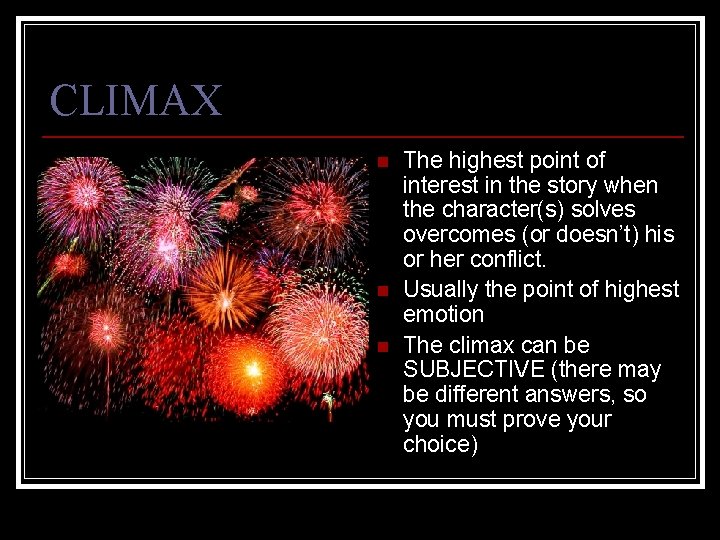 CLIMAX

- The highest point of interest in the story when the character(s) solves overcomes (or doesn't) his or her conflict.
- Usually the point of highest emotion
- The climax can be SUBJECTIVE (there may be different answers, so you must prove your choice)